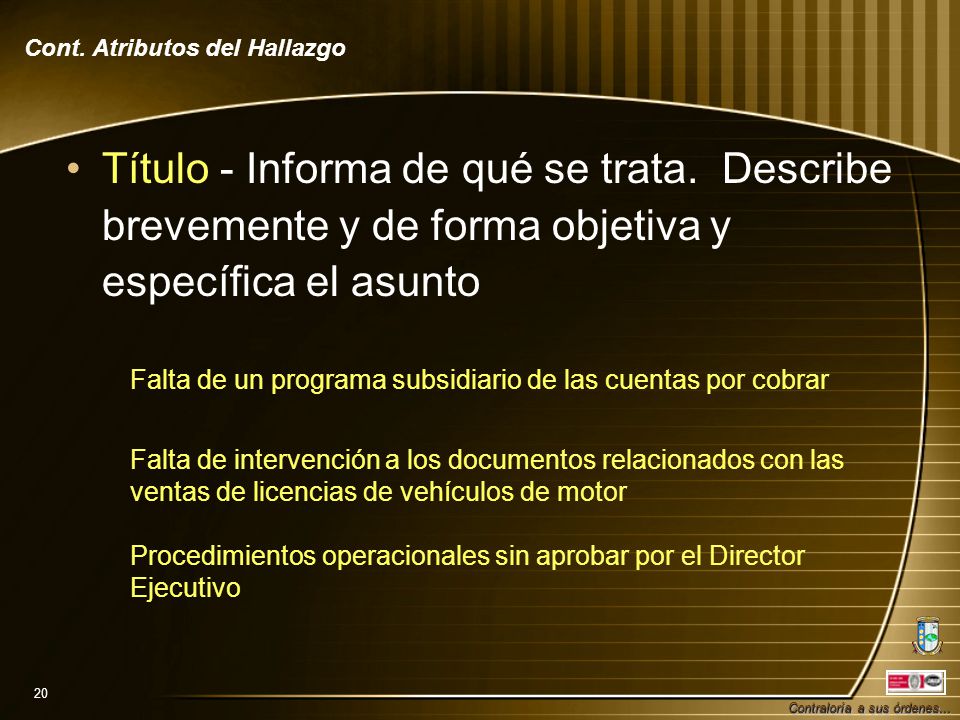 Cont. Atributos del Hallazgo

• Título - Informa de qué se trata. Describe brevemente y de forma objetiva y específica el asunto

Falta de un programa subsidiario de las cuentas por cobrar

Falta de intervención a los documentos relacionados con las ventas de licencias de vehículos de motor

Procedimientos operacionales sin aprobar por el Director Ejecutivo

20

Contraloría a sus órdenes...